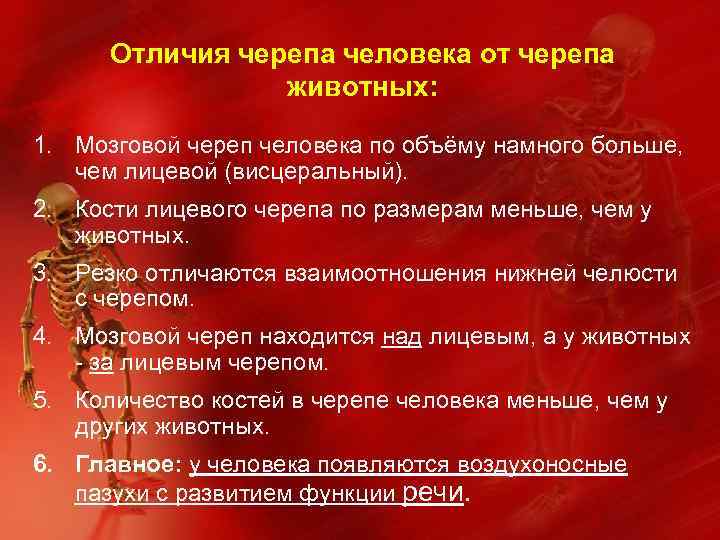 Отличия черепа человека от черепа животных:

1. Мозговой череп человека по объёму намного больше, чем лицевой (висцеральный).
2. Кости лицевого черепа по размерам меньше, чем у животных.
3. Резко отличаются взаимоотношения нижней челюсти с черепом.
4. Мозговой череп находится над лицевым, а у животных - за лицевым черепом.
5. Количество костей в черепе человека меньше, чем у других животных.
6. Главное: у человека появляются воздухоносные пазухи с развитием функции речи.